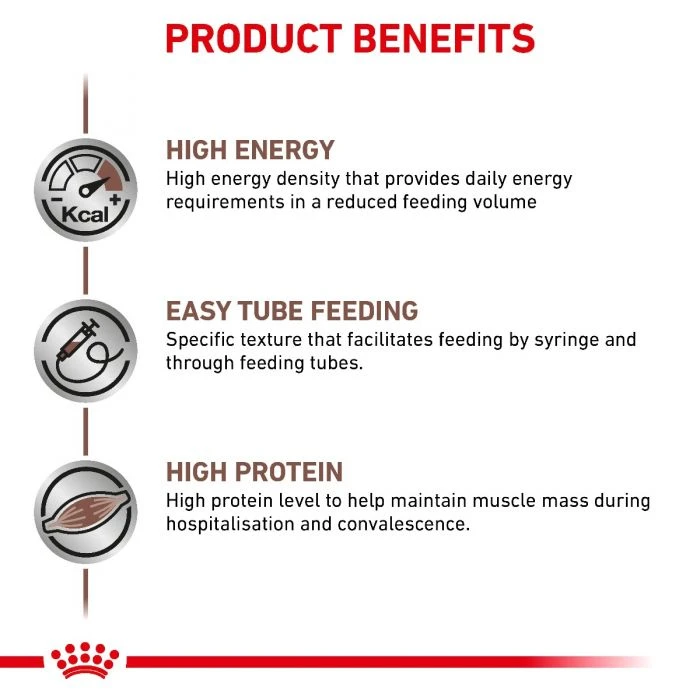 PRODUCT BENEFITS

- Kcal +

HIGH ENERGY
High energy density that provides daily energy requirements in a reduced feeding volume

EASY TUBE FEEDING
Specific texture that facilitates feeding by syringe and through feeding tubes.

HIGH PROTEIN
High protein level to help maintain muscle mass during hospitalisation and convalescence.